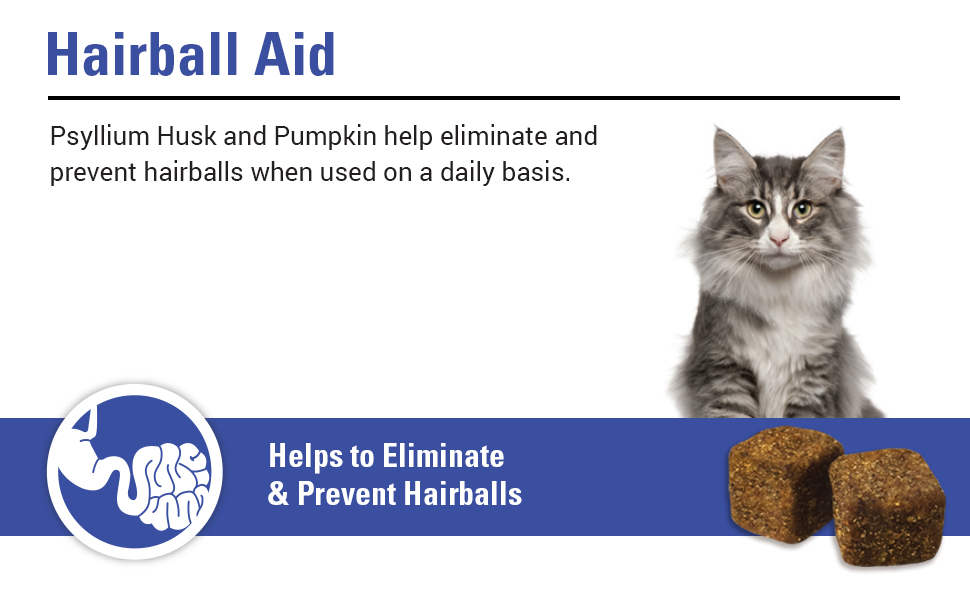 Hairball Aid

Psyllium Husk and Pumpkin help eliminate and prevent hairballs when used on a daily basis.

Helps to Eliminate & Prevent Hairballs